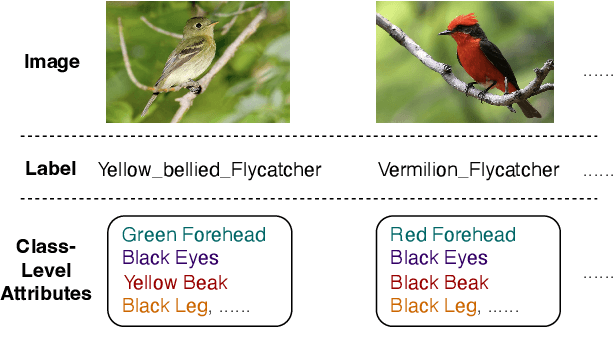 Image

......

Label Yellow_bellied_Flycatcher Vermilion_Flycatcher ......

Class-Level Attributes

Green Forehead
Black Eyes
Yellow Beak
Black Leg, ......

Red Forehead
Black Eyes
Black Beak
Black Leg, ......

......